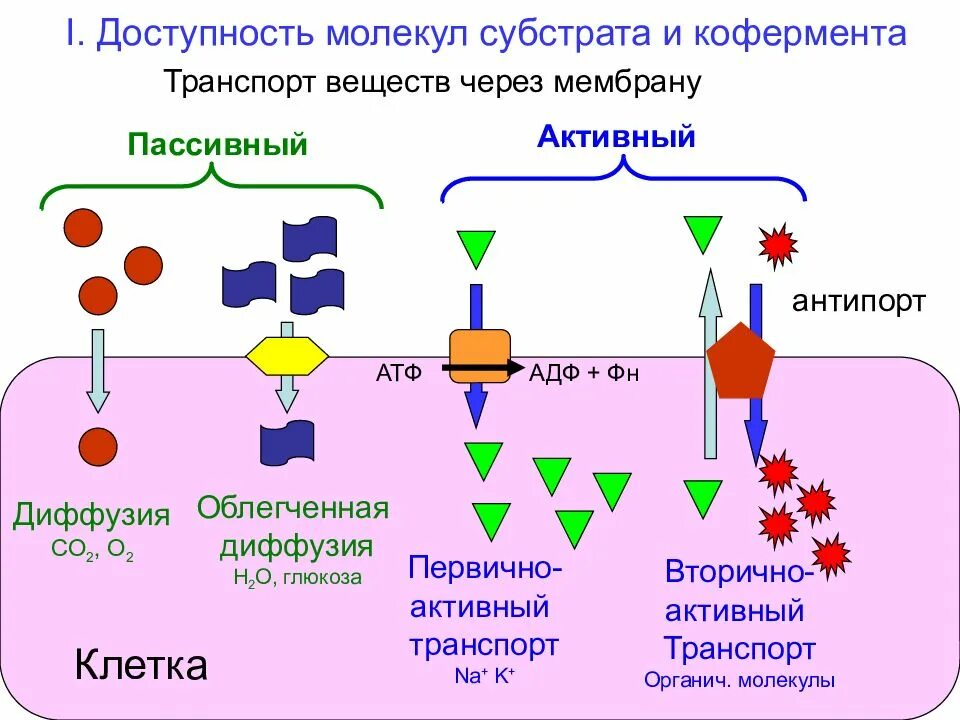 I. Доступность молекул субстрата и кофермента

Транспорт веществ через мембрану

Пассивный

Активный

антипорт

АТФ

АДФ + Фн

Диффузия
$CO_2$, $O_2$

Облегченная диффузия
$H_2O$, глюкоза

Первично-активный транспорт
$Na^+$ $K^+$

Вторично-активный Транспорт
Органич. молекулы

Клетка